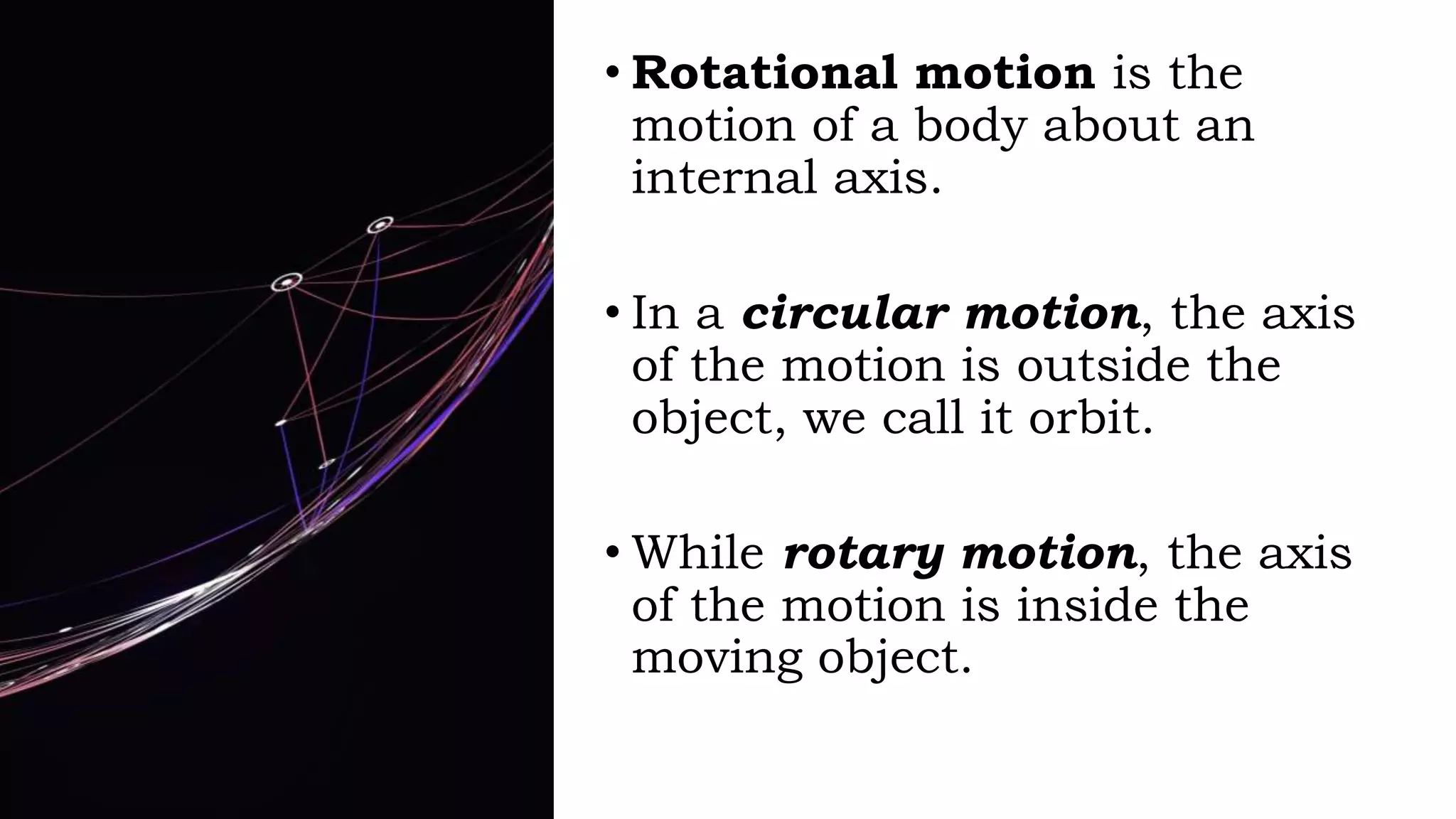 • Rotational motion is the motion of a body about an internal axis.

• In a circular motion, the axis of the motion is outside the object, we call it orbit.

• While rotary motion, the axis of the motion is inside the moving object.